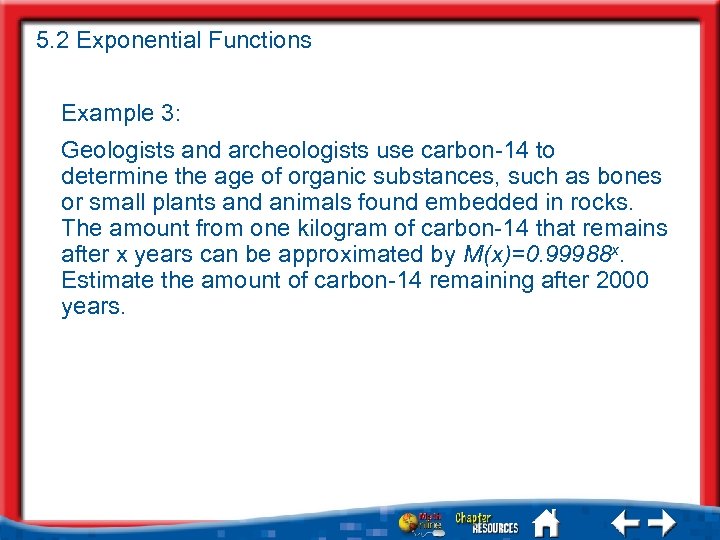 5.2 Exponential Functions

Example 3:

Geologists and archeologists use carbon-14 to determine the age of organic substances, such as bones or small plants and animals found embedded in rocks. The amount from one kilogram of carbon-14 that remains after x years can be approximated by $M(x)=0.99988^x$. Estimate the amount of carbon-14 remaining after 2000 years.

Math Online

Chapter RESOURCES